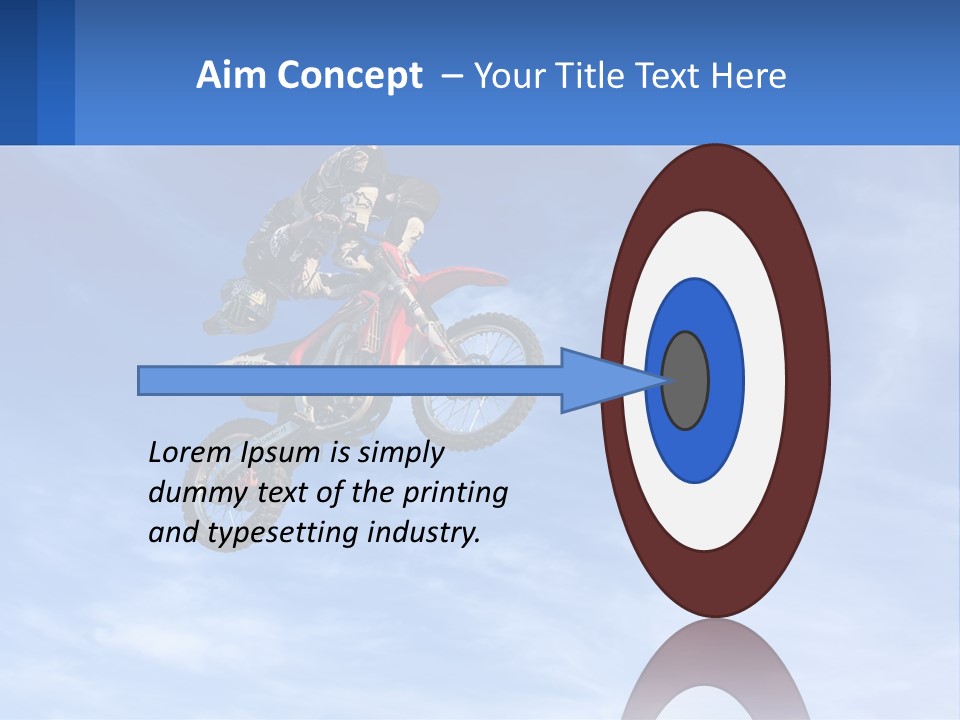 Aim Concept – Your Title Text Here

Lorem Ipsum is simply dummy text of the printing and typesetting industry.